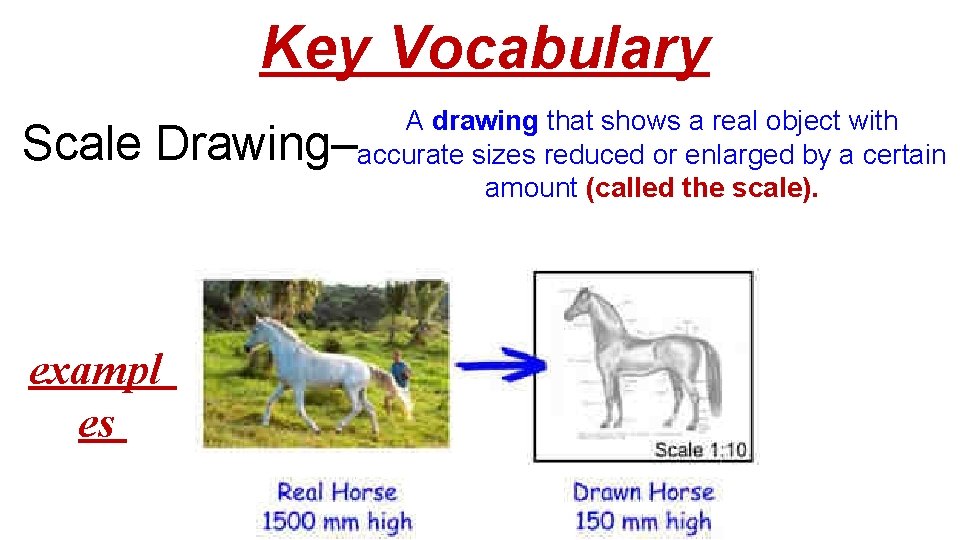 Key Vocabulary

Scale Drawing– A drawing that shows a real object with accurate sizes reduced or enlarged by a certain amount (called the scale).

examples

Scale 1:10

Real Horse
1500 mm high

Drawn Horse
150 mm high